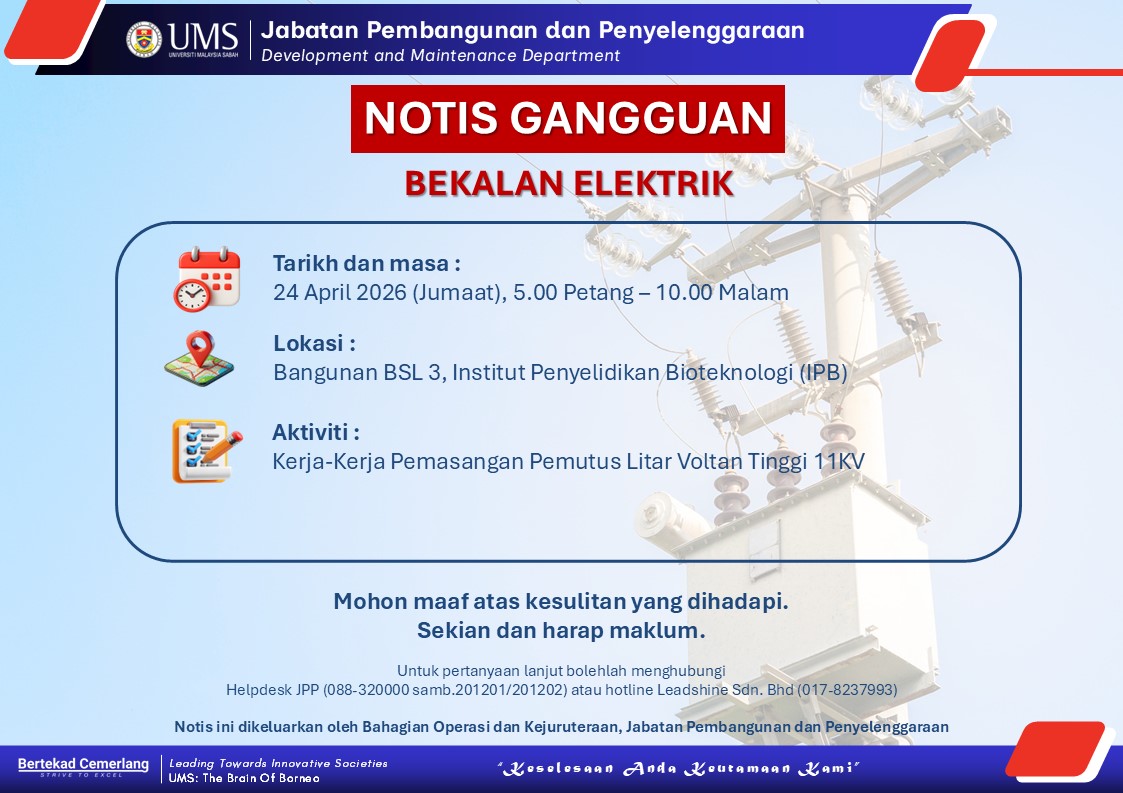 UMS
UNIVERSITI MALAYSIA SABAH

Jabatan Pembangunan dan Penyelenggaraan
Development and Maintenance Department

NOTIS GANGGUAN

BEKALAN ELEKTRIK

Tarikh dan masa :
24 April 2026 (Jumaat), 5.00 Petang – 10.00 Malam

Lokasi :
Bangunan BSL 3, Institut Penyelidikan Bioteknologi (IPB)

Aktiviti :
Kerja-Kerja Pemasangan Pemutus Litar Voltan Tinggi 11KV

Mohon maaf atas kesulitan yang dihadapi.
Sekian dan harap maklum.

Untuk pertanyaan lanjut bolehlah menghubungi
Helpdesk JPP (088-320000 samb.201201/201202) atau hotline Leadshine Sdn. Bhd (017-8237993)

Notis ini dikeluarkan oleh Bahagian Operasi dan Kejuruteraan, Jabatan Pembangunan dan Penyelenggaraan

Bertekad Cemerlang
STRIVE TO EXCEL

Leading Towards Innovative Societies
UMS: The Brain Of Borneo

"Keselesaan Anda Keutamaan Kami"